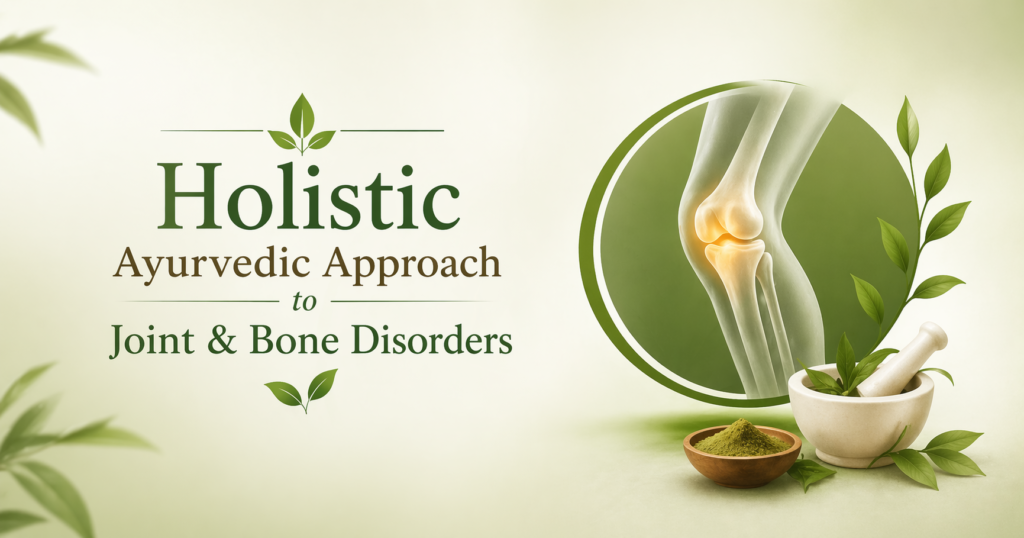 Holistic
Ayurvedic Approach
to
Joint & Bone Disorders